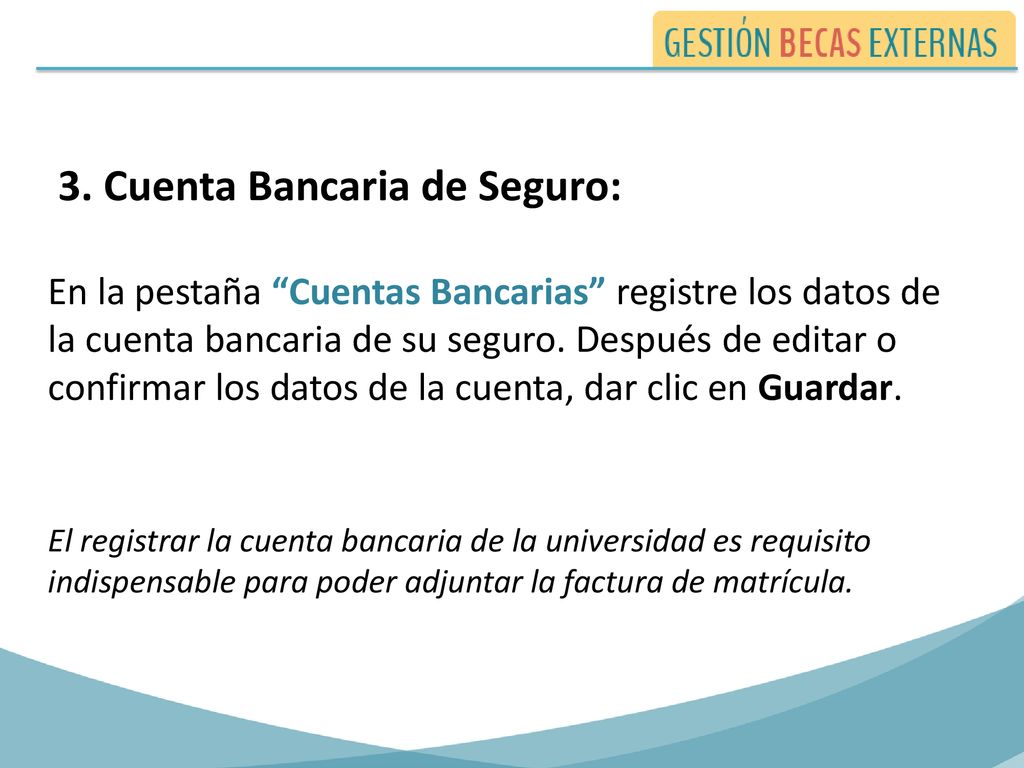 GESTIÓN BECAS EXTERNAS

3. Cuenta Bancaria de Seguro:

En la pestaña “Cuentas Bancarias” registre los datos de la cuenta bancaria de su seguro. Después de editar o confirmar los datos de la cuenta, dar clic en Guardar.

El registrar la cuenta bancaria de la universidad es requisito indispensable para poder adjuntar la factura de matrícula.